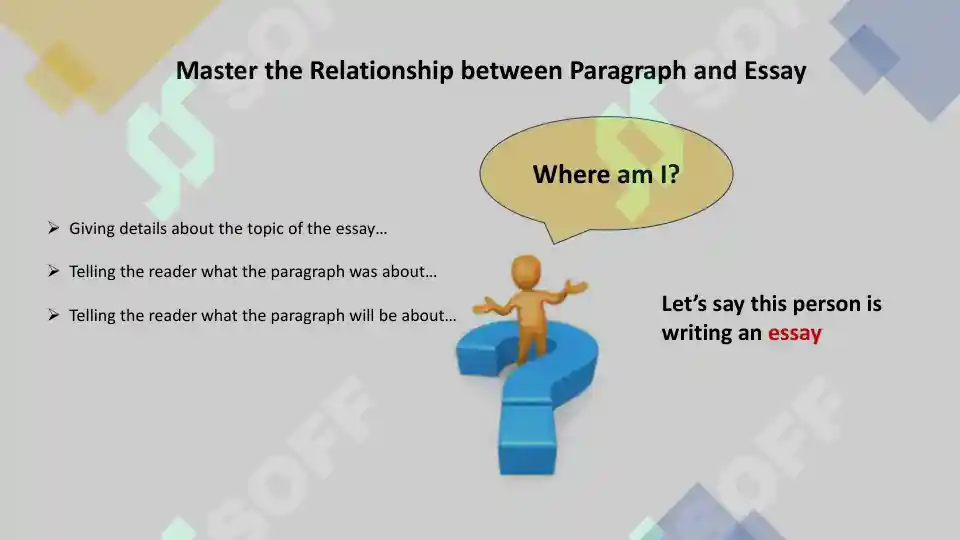 Master the Relationship between Paragraph and Essay

Where am I?

➢ Giving details about the topic of the essay…

➢ Telling the reader what the paragraph was about…

➢ Telling the reader what the paragraph will be about…

Let's say this person is writing an essay

SOFF